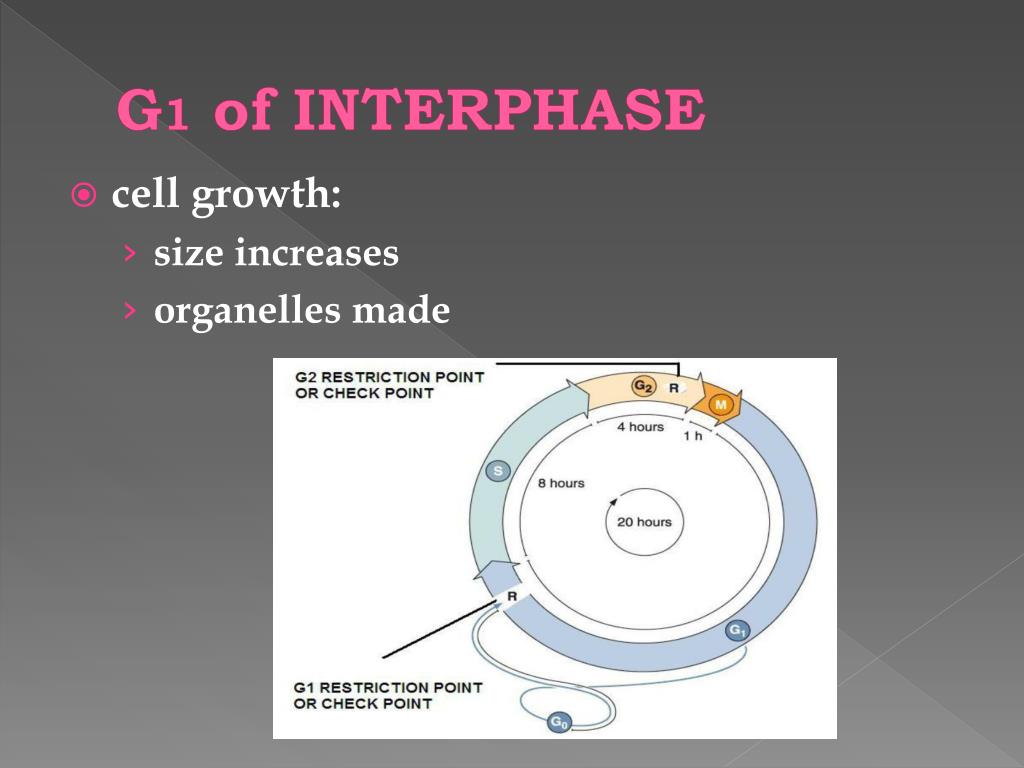 G1 of INTERPHASE

cell growth:
› size increases
› organelles made

G2 RESTRICTION POINT OR CHECK POINT
$G_2$
R
M
4 hours
1 h
S
8 hours
20 hours
R
$G_1$
G1 RESTRICTION POINT OR CHECK POINT
$G_0$